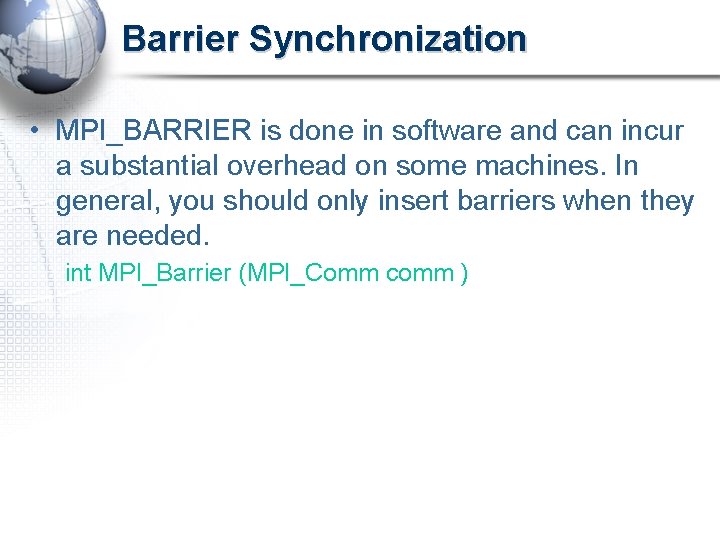 Barrier Synchronization

• MPI_BARRIER is done in software and can incur a substantial overhead on some machines. In general, you should only insert barriers when they are needed.

int MPI_Barrier (MPI_Comm comm )